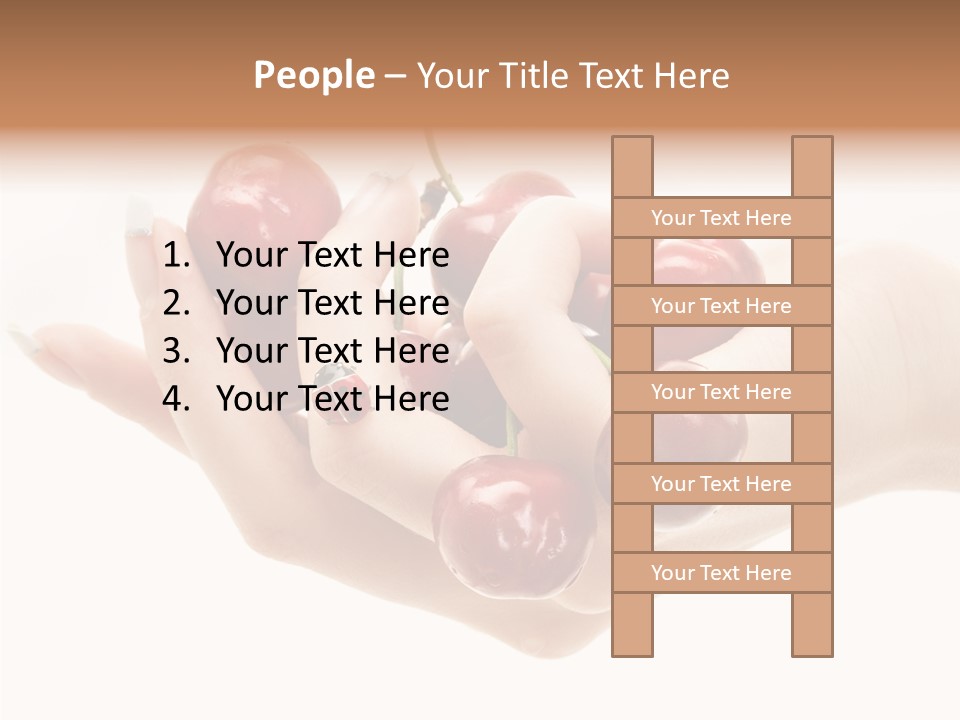 People – Your Title Text Here

1. Your Text Here
2. Your Text Here
3. Your Text Here
4. Your Text Here

Your Text Here

Your Text Here

Your Text Here

Your Text Here

Your Text Here